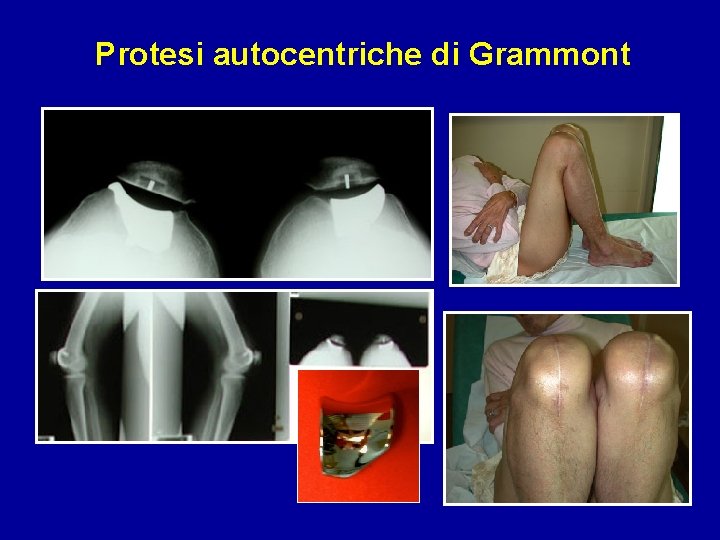 Protesi autocentriche di Grammont